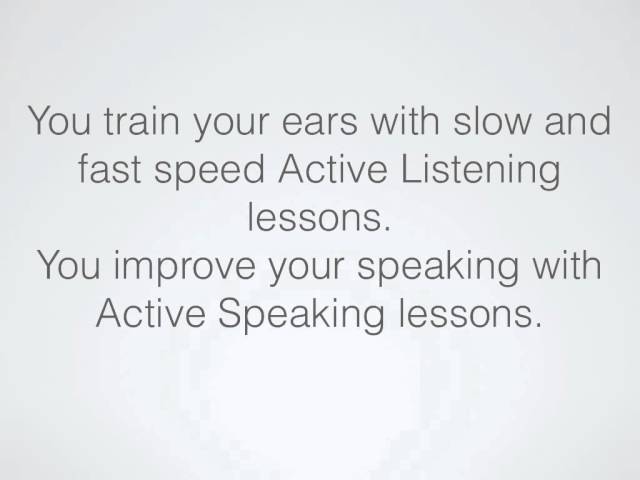 You train your ears with slow and fast speed Active Listening lessons.
You improve your speaking with Active Speaking lessons.